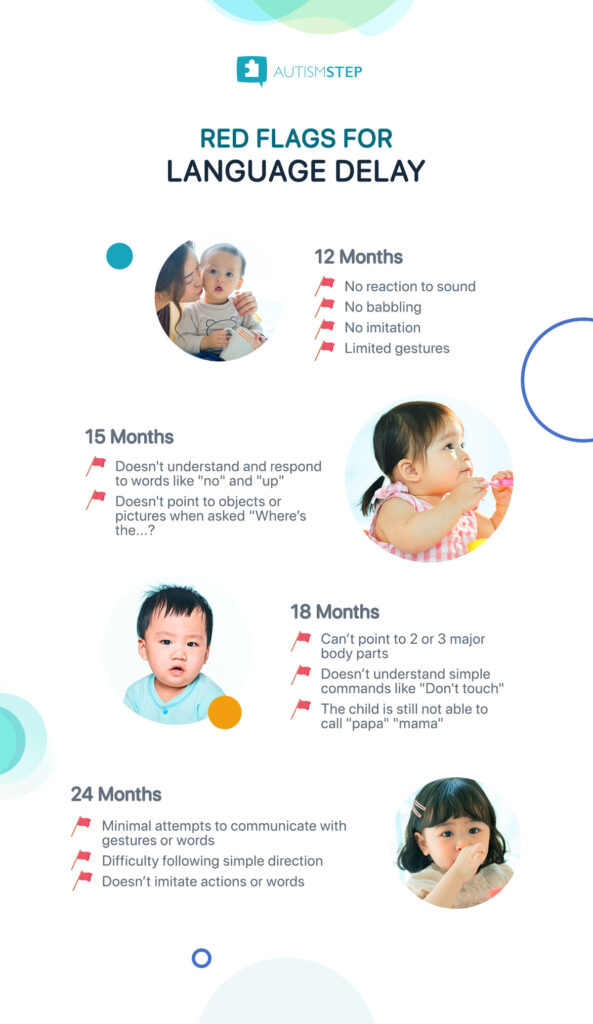 AUTISMSTEP

RED FLAGS FOR
LANGUAGE DELAY

12 Months

No reaction to sound
No babbling
No imitation
Limited gestures

15 Months

Doesn't understand and respond to words like "no" and "up"
Doesn't point to objects or pictures when asked "Where's the...?

18 Months

Can't point to 2 or 3 major body parts
Doesn't understand simple commands like "Don't touch"
The child is still not able to call "papa" "mama"

24 Months

Minimal attempts to communicate with gestures or words
Difficulty following simple direction
Doesn't imitate actions or words